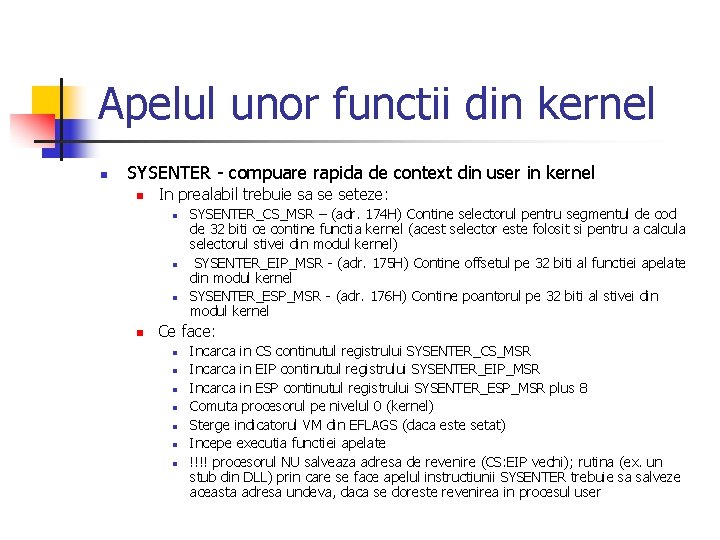 Apelul unor functii din kernel

SYSENTER - compuare rapida de context din user in kernel

In prealabil trebuie sa se seteze:

SYSENTER_CS_MSR – (adr. 174H) Contine selectorul pentru segmentul de cod de 32 biti ce contine functia kernel (acest selector este folosit si pentru a calcula selectorul stivei din modul kernel)

SYSENTER_EIP_MSR - (adr. 175H) Contine offsetul pe 32 biti al functiei apelate din modul kernel

SYSENTER_ESP_MSR - (adr. 176H) Contine poantorul pe 32 biti al stivei din modul kernel

Ce face:

Incarca in CS continutul registrului SYSENTER_CS_MSR

Incarca in EIP continutul registrului SYSENTER_EIP_MSR

Incarca in ESP continutul registrului SYSENTER_ESP_MSR plus 8

Comuta procesorul pe nivelul 0 (kernel)

Sterge indicatorul VM din EFLAGS (daca este setat)

Incepe executia functiei apelate

!!!! procesorul NU salveaza adresa de revenire (CS:EIP vechi); rutina (ex. un stub din DLL) prin care se face apelul instructiunii SYSENTER trebuie sa salveze aceasta adresa undeva, daca se doreste revenirea in procesul user